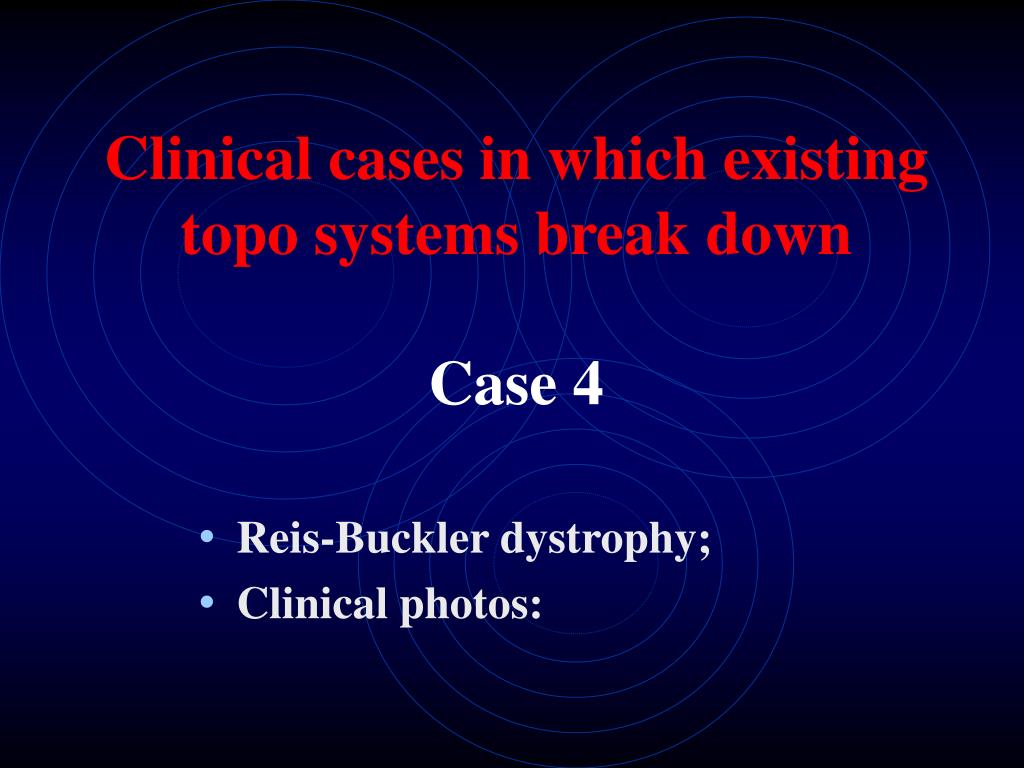 Clinical cases in which existing topo systems break down

Case 4

• Reis-Buckler dystrophy;
• Clinical photos: